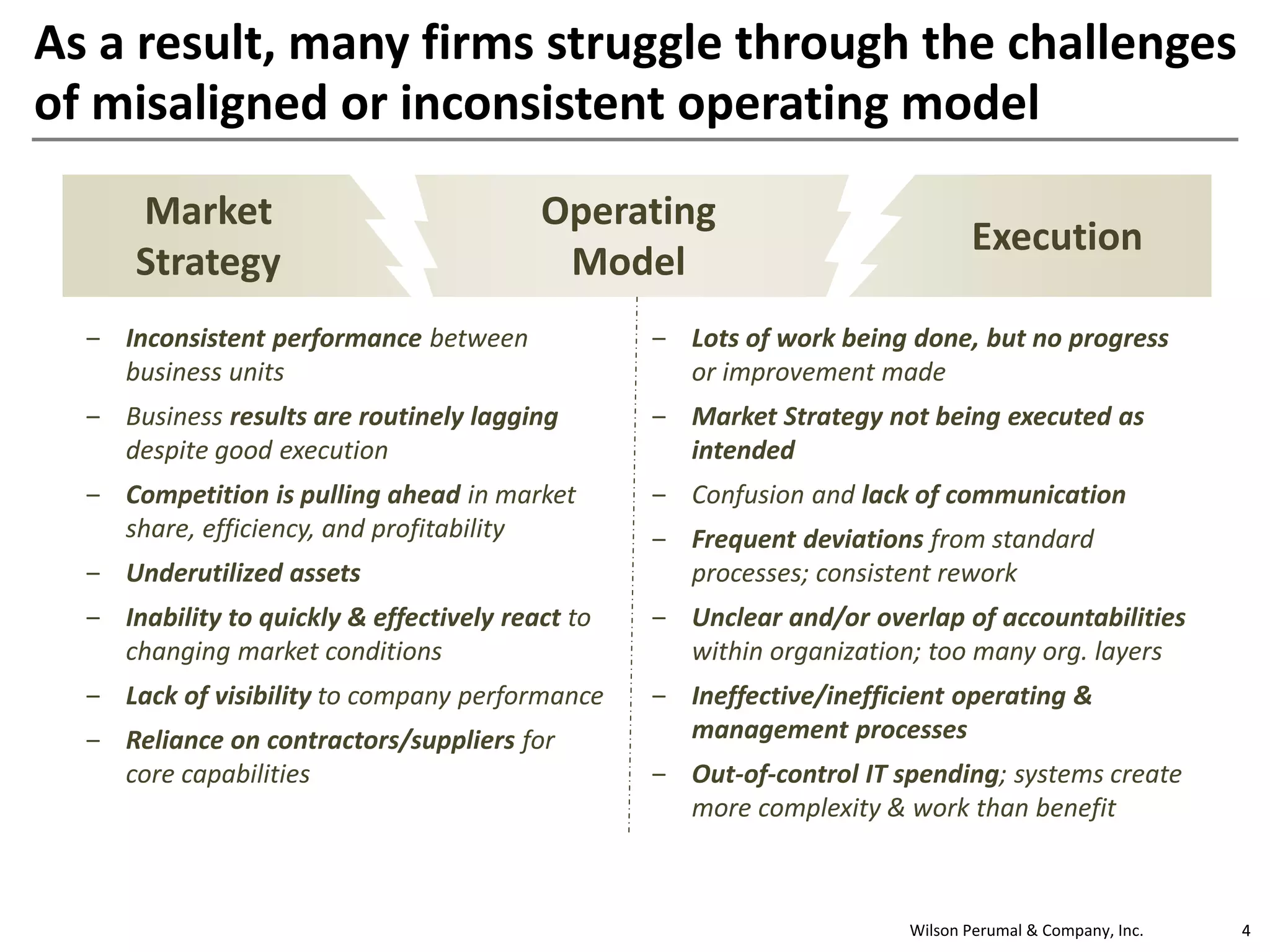 As a result, many firms struggle through the challenges of misaligned or inconsistent operating model

Market Strategy

Operating Model

Execution

– Inconsistent performance between business units
– Business results are routinely lagging despite good execution
– Competition is pulling ahead in market share, efficiency, and profitability
– Underutilized assets
– Inability to quickly & effectively react to changing market conditions
– Lack of visibility to company performance
– Reliance on contractors/suppliers for core capabilities

– Lots of work being done, but no progress or improvement made
– Market Strategy not being executed as intended
– Confusion and lack of communication
– Frequent deviations from standard processes; consistent rework
– Unclear and/or overlap of accountabilities within organization; too many org. layers
– Ineffective/inefficient operating & management processes
– Out-of-control IT spending; systems create more complexity & work than benefit

Wilson Perumal & Company, Inc.
4